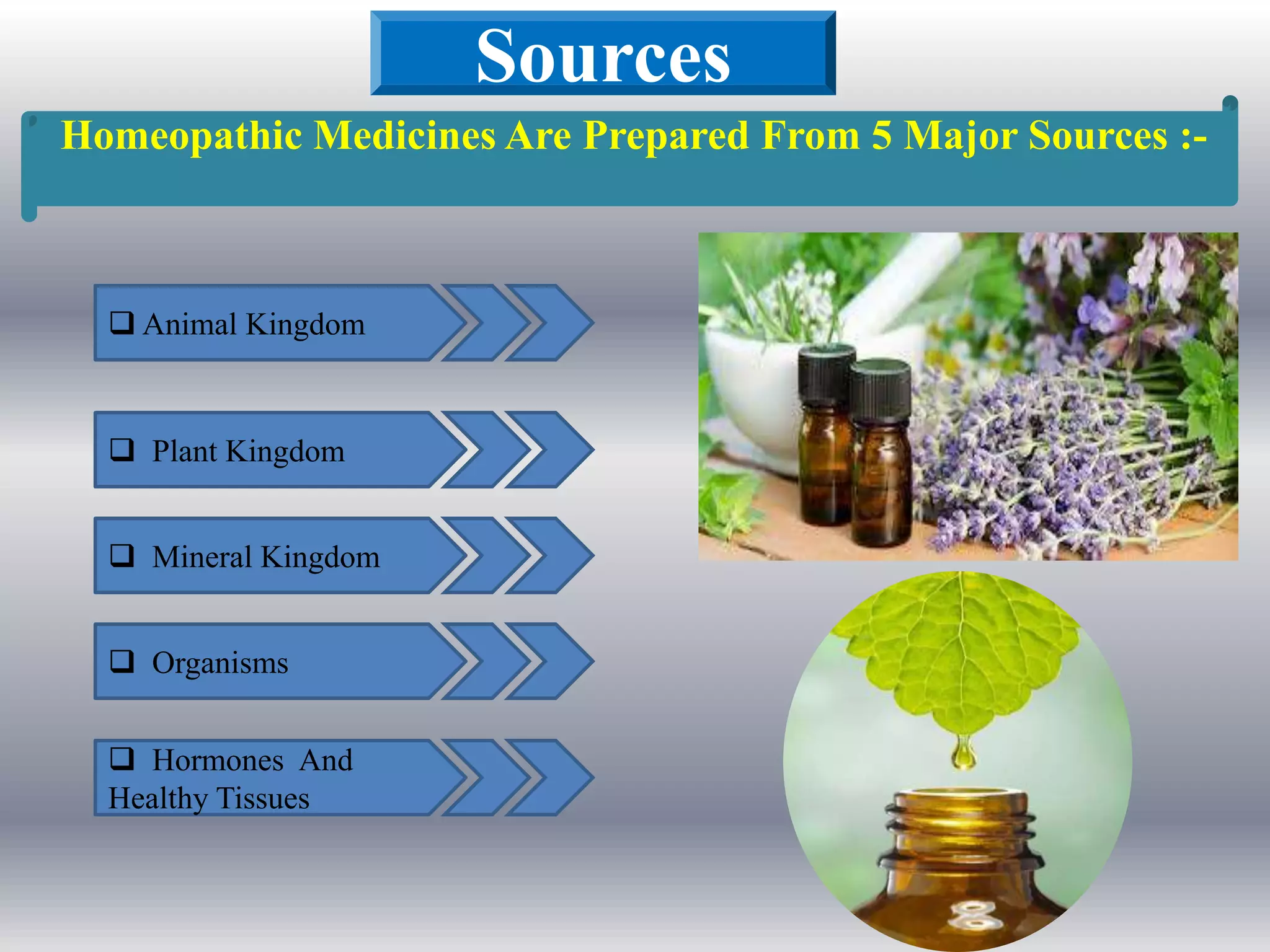 Sources

Homeopathic Medicines Are Prepared From 5 Major Sources :-

❑ Animal Kingdom

❑ Plant Kingdom

❑ Mineral Kingdom

❑ Organisms

❑ Hormones And Healthy Tissues